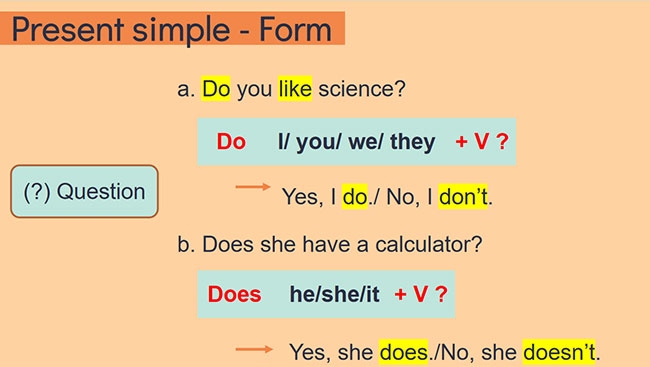 Present simple - Form

(?) Question

a. Do you like science?

Do I/ you/ we/ they + V ?

Yes, I do./ No, I don't.

b. Does she have a calculator?

Does he/she/it + V ?

Yes, she does./No, she doesn't.